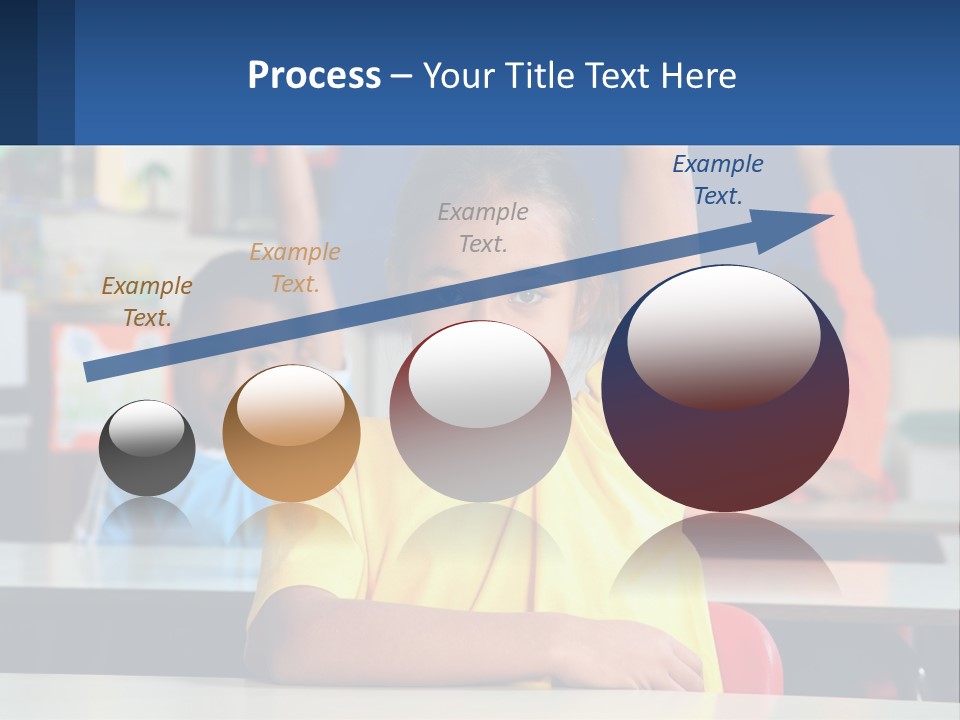 Process – Your Title Text Here

Example Text.

Example Text.

Example Text.

Example Text.